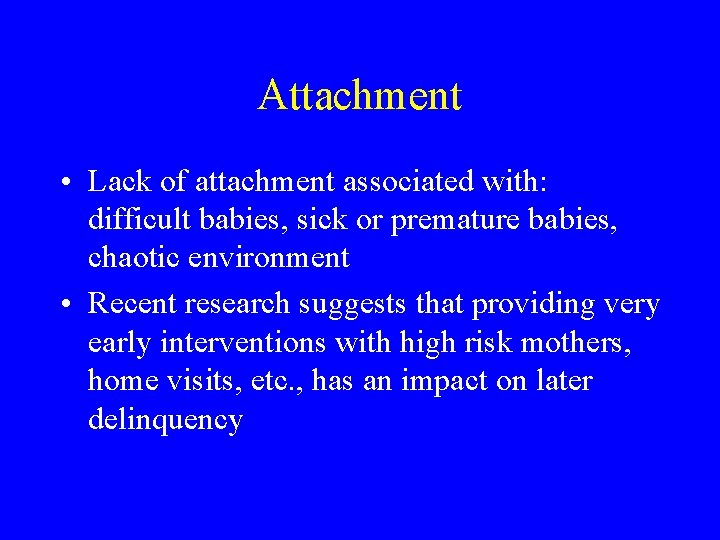 Attachment

• Lack of attachment associated with: difficult babies, sick or premature babies, chaotic environment

• Recent research suggests that providing very early interventions with high risk mothers, home visits, etc., has an impact on later delinquency